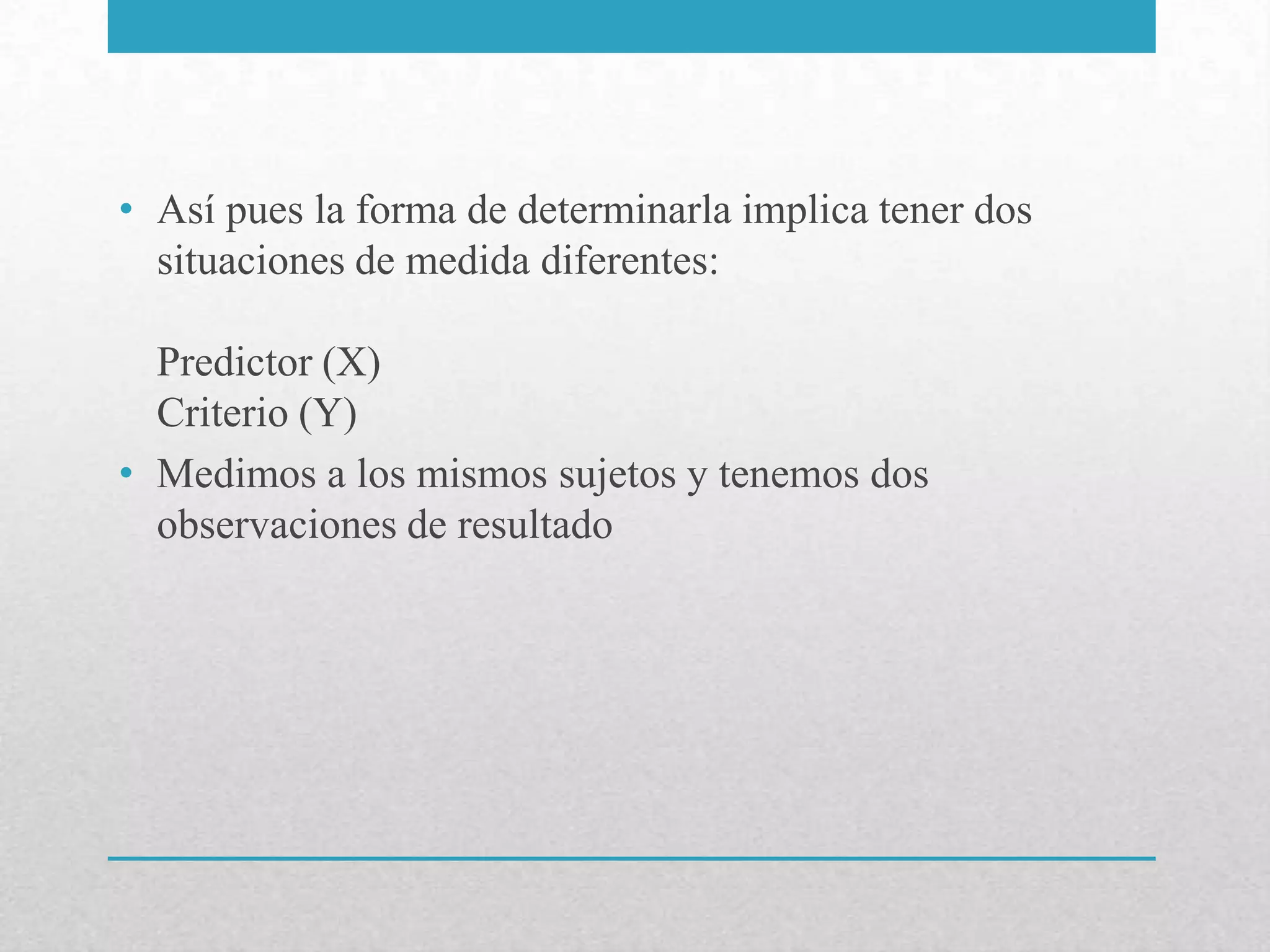 • Así pues la forma de determinarla implica tener dos situaciones de medida diferentes:

Predictor (X)
Criterio (Y)

• Medimos a los mismos sujetos y tenemos dos observaciones de resultado